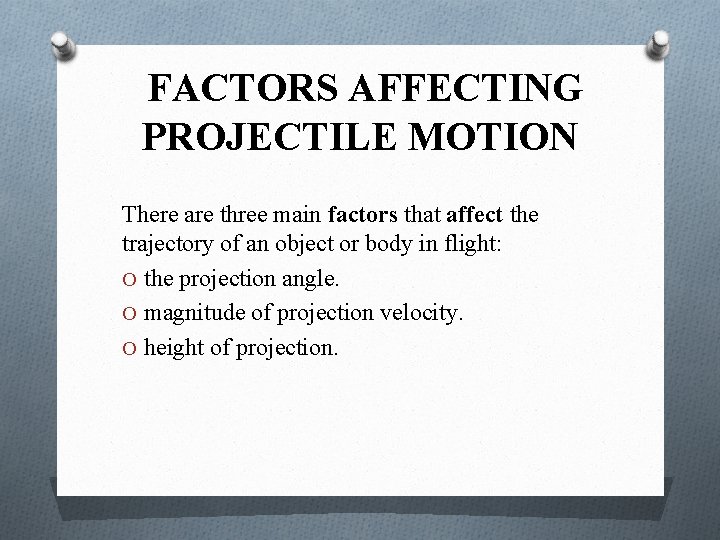 FACTORS AFFECTING PROJECTILE MOTION

There are three main factors that affect the trajectory of an object or body in flight:

O the projection angle.
O magnitude of projection velocity.
O height of projection.